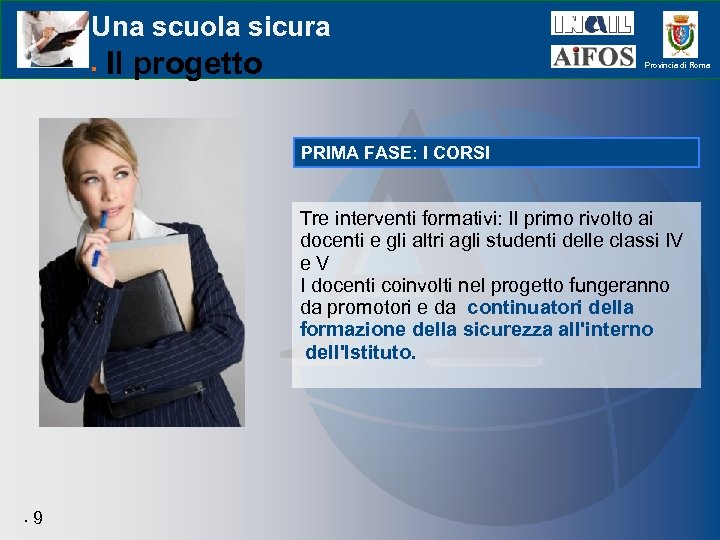 Una scuola sicura
. Il progetto

INAIL
AiFOS
Provincia di Roma

PRIMA FASE: I CORSI

Tre interventi formativi: Il primo rivolto ai docenti e gli altri agli studenti delle classi IV e V
I docenti coinvolti nel progetto fungeranno da promotori e da continuatori della formazione della sicurezza all'interno dell'Istituto.

. 9